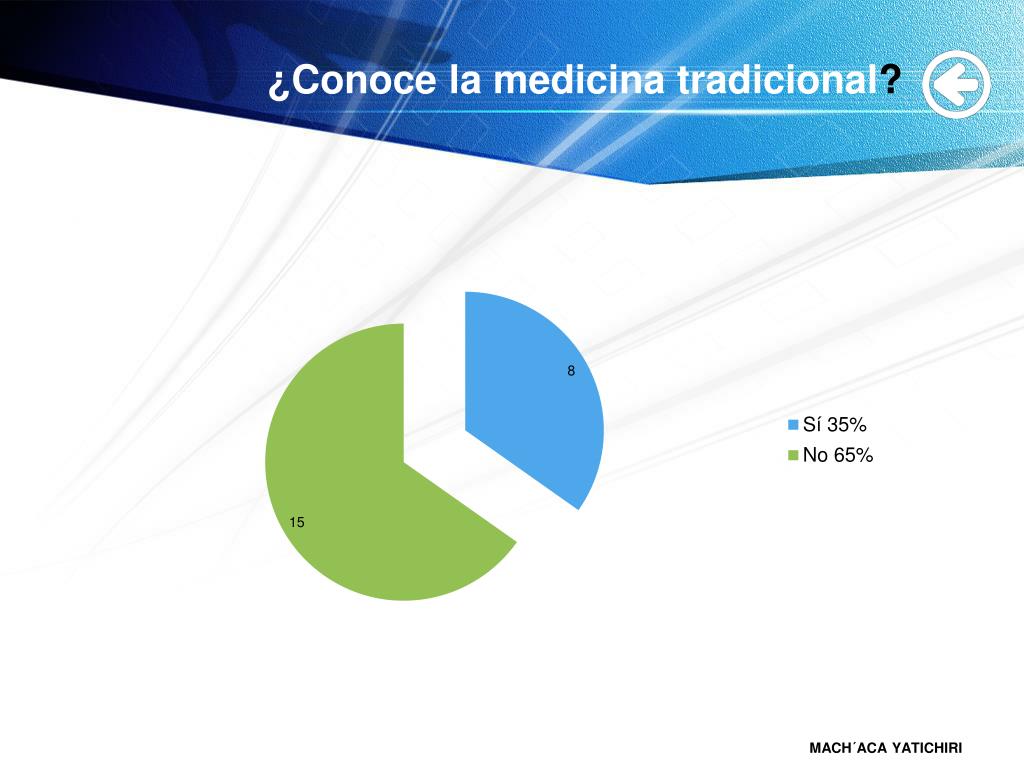 ¿Conoce la medicina tradicional?

8

15

Sí 35%
No 65%

MACH´ACA YATICHIRI